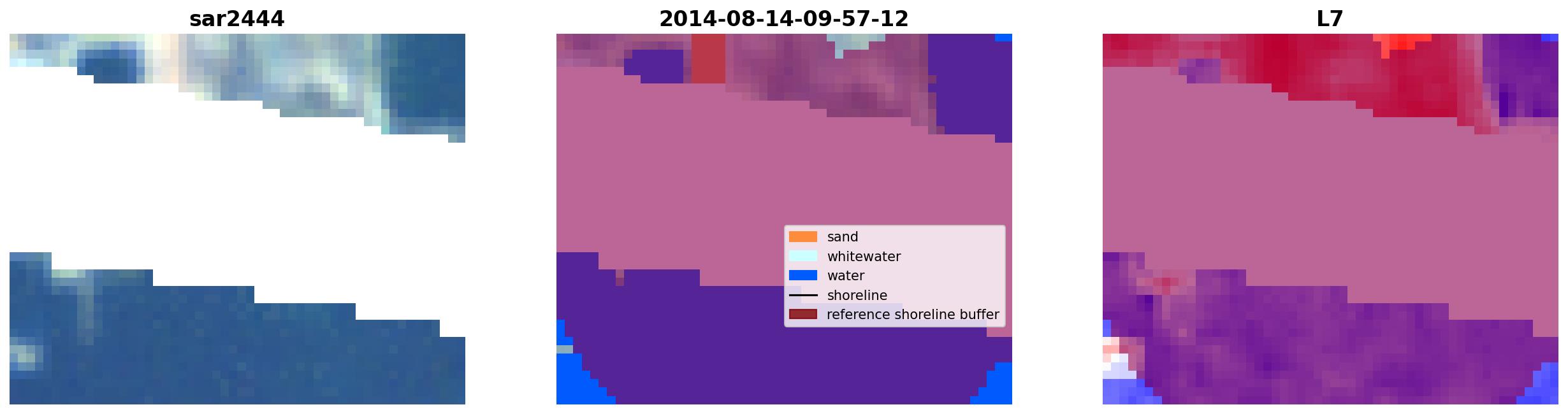 sar2444

2014-08-14-09-57-12

sand
whitewater
water
shoreline
reference shoreline buffer

L7